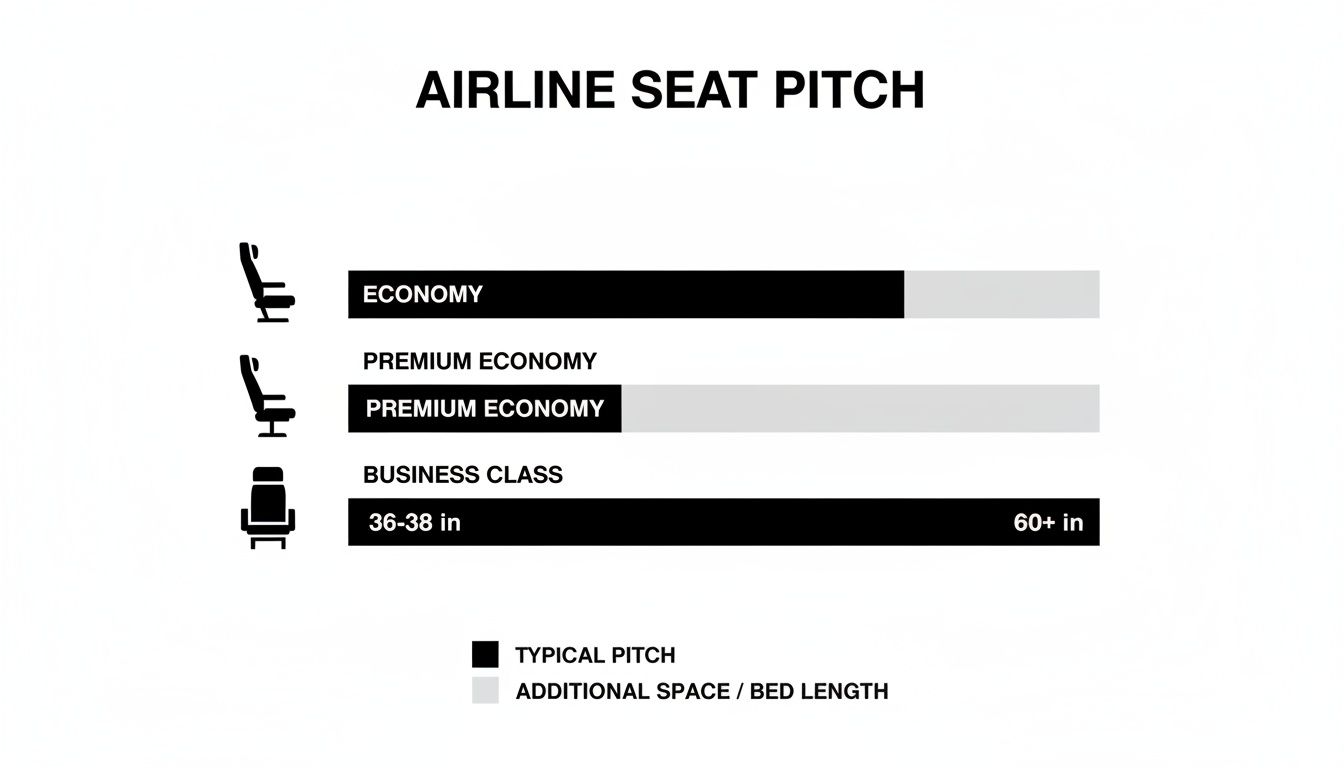 AIRLINE SEAT PITCH

ECONOMY

PREMIUM ECONOMY

PREMIUM ECONOMY

BUSINESS CLASS

36-38 in

60+ in

TYPICAL PITCH

ADDITIONAL SPACE / BED LENGTH